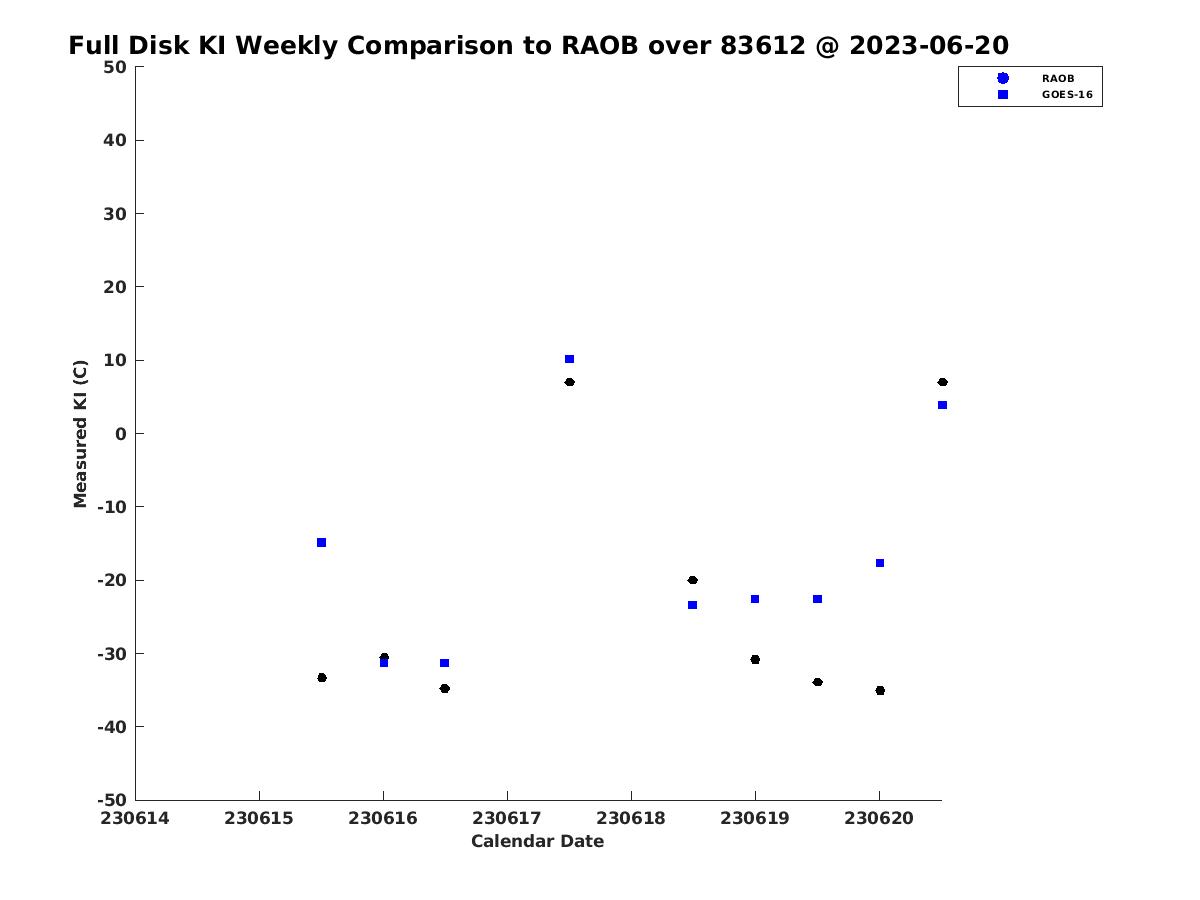 Full Disk KI Weekly Comparison to RAOB over 83612 @ 2023-06-20

RAOB
GOES-16

Measured KI (C)

50
40
30
20
10
0
-10
-20
-30
-40
-50

230614
230615
230616
230617
230618
230619
230620

Calendar Date